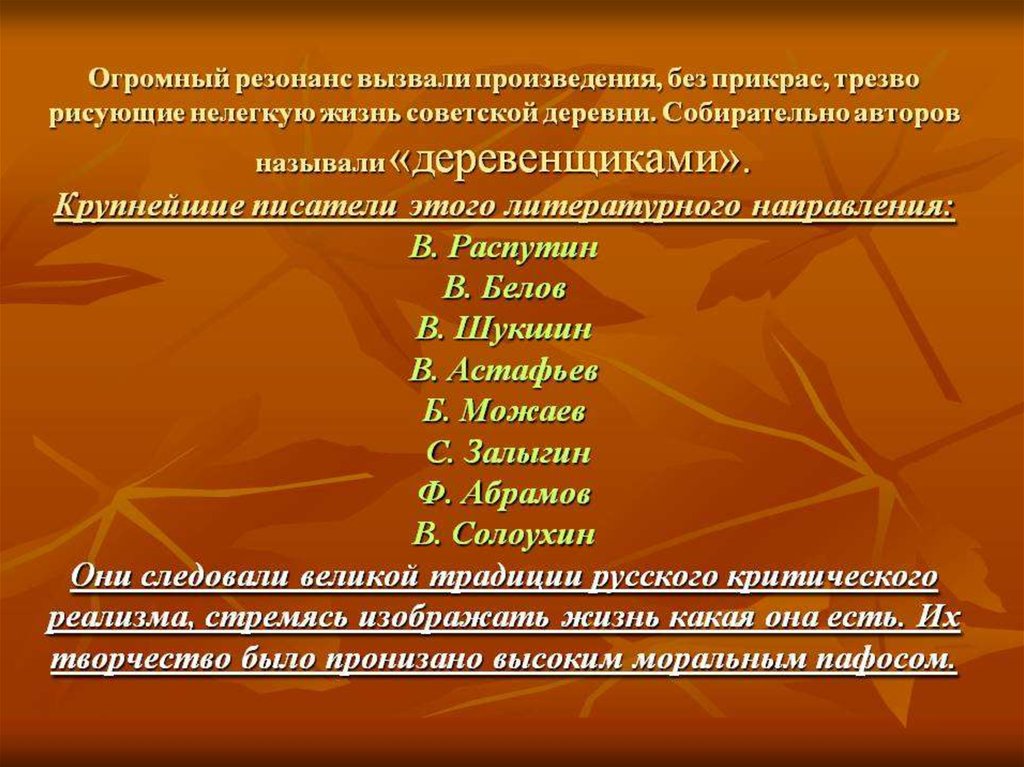 Огромный резонанс вызвали произведения, без прикрас, трезво рисующие нелегкую жизнь советской деревни. Собирательно авторов называли «деревенщиками».

Крупнейшие писатели этого литературного направления:
В. Распутин
В. Белов
В. Шукшин
В. Астафьев
Б. Можаев
С. Залыгин
Ф. Абрамов
В. Солоухин

Они следовали великой традиции русского критического реализма, стремясь изображать жизнь какая она есть. Их творчество было пронизано высоким моральным пафосом.